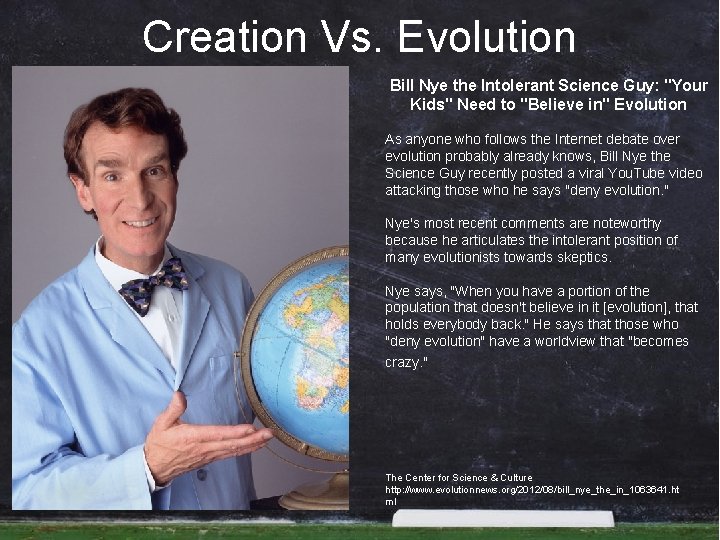 Creation Vs. Evolution

Bill Nye the Intolerant Science Guy: "Your Kids" Need to "Believe in" Evolution

As anyone who follows the Internet debate over evolution probably already knows, Bill Nye the Science Guy recently posted a viral YouTube video attacking those who he says "deny evolution."

Nye's most recent comments are noteworthy because he articulates the intolerant position of many evolutionists towards skeptics.

Nye says, "When you have a portion of the population that doesn't believe in it [evolution], that holds everybody back." He says that those who "deny evolution" have a worldview that "becomes crazy."

The Center for Science & Culture
http://www.evolutionnews.org/2012/08/bill_nye_the_in_1063641.html